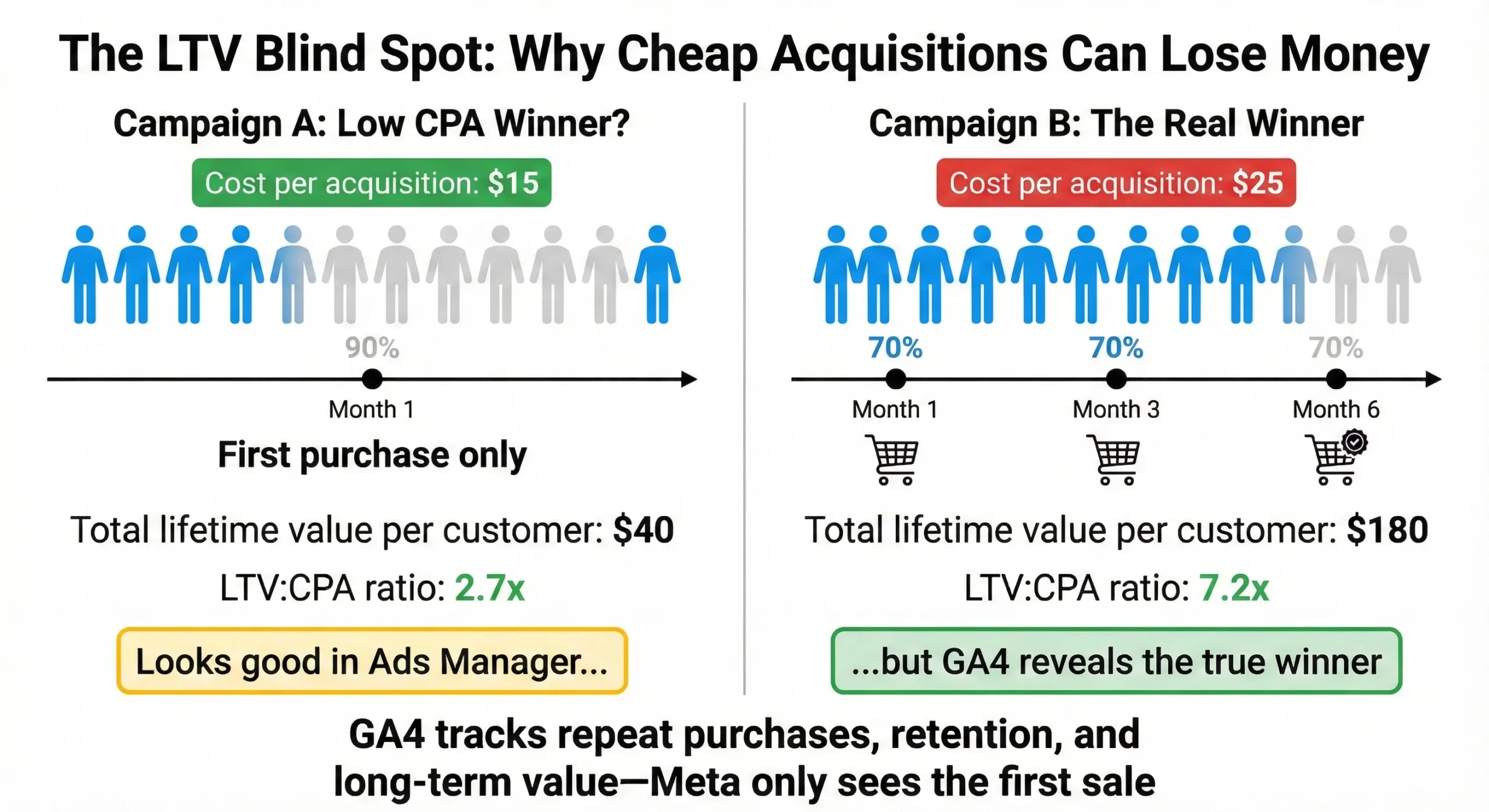 The LTV Blind Spot: Why Cheap Acquisitions Can Lose Money

Campaign A: Low CPA Winner?

Cost per acquisition: $15

90%

Month 1

First purchase only

Total lifetime value per customer: $40

LTV:CPA ratio: 2.7x

Looks good in Ads Manager...

Campaign B: The Real Winner

Cost per acquisition: $25

70%

70%

70%

Month 1

Month 3

Month 6

Total lifetime value per customer: $180

LTV:CPA ratio: 7.2x

...but GA4 reveals the true winner

GA4 tracks repeat purchases, retention, and long-term value—Meta only sees the first sale